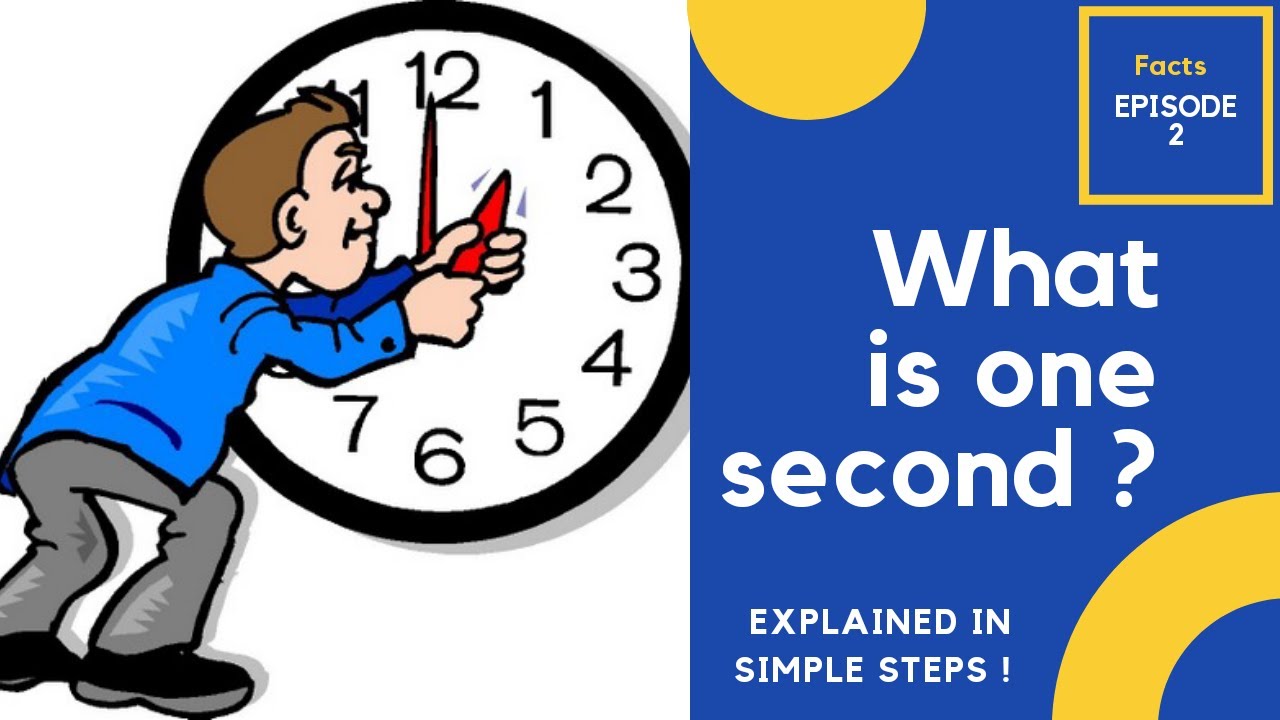 11 12 1 2 3 4 5 6 7

Facts
EPISODE 2

What is one second ?

EXPLAINED IN SIMPLE STEPS !